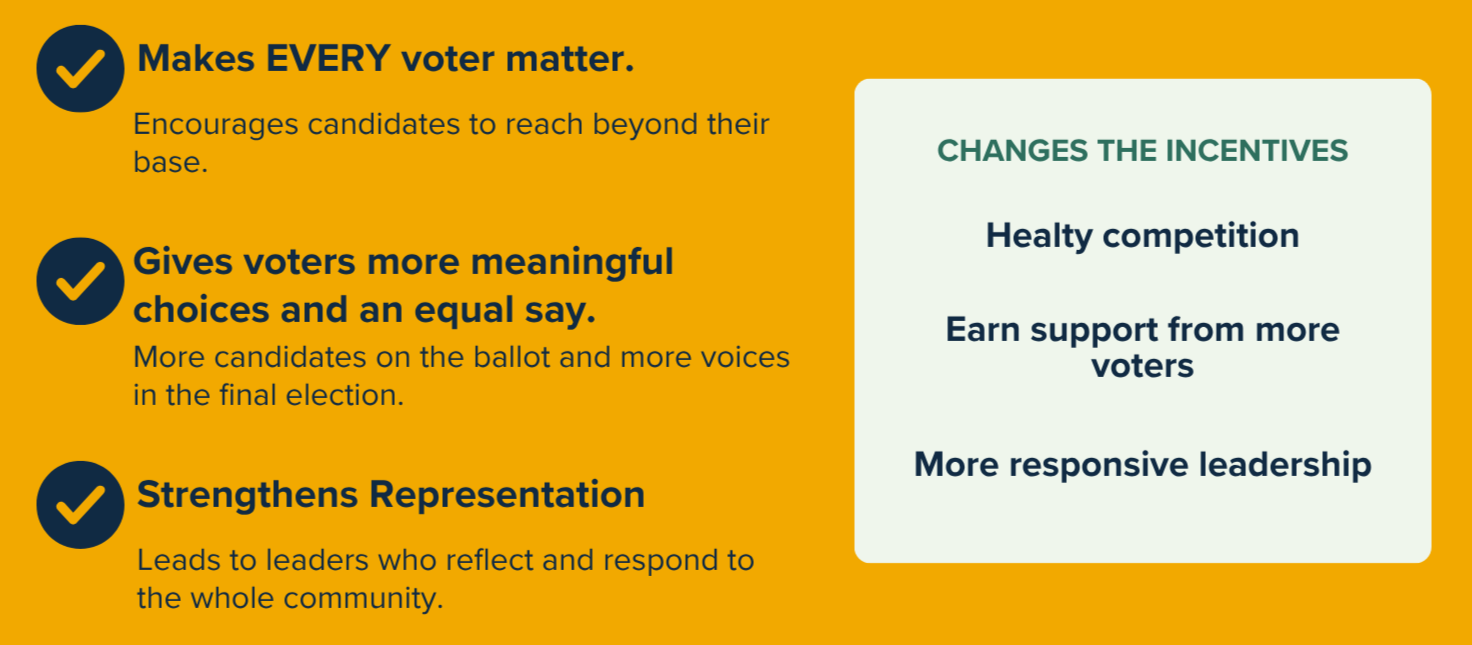 Makes EVERY voter matter.

Encourages candidates to reach beyond their base.

Gives voters more meaningful choices and an equal say.

More candidates on the ballot and more voices in the final election.

Strengthens Representation

Leads to leaders who reflect and respond to the whole community.

CHANGES THE INCENTIVES

Healty competition

Earn support from more voters

More responsive leadership